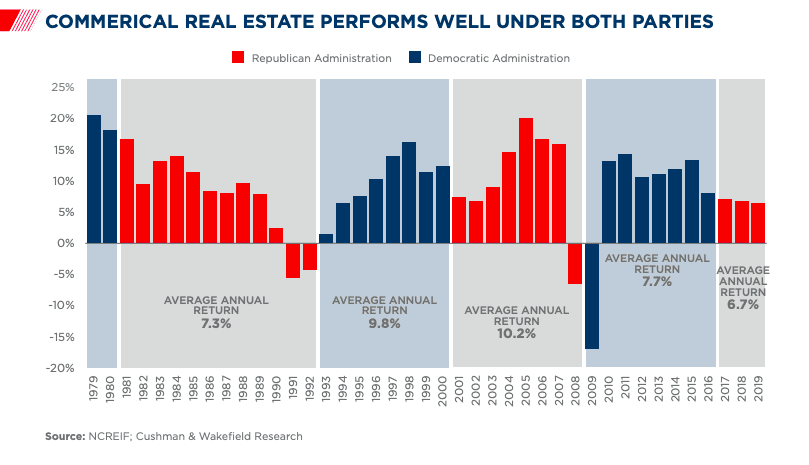 COMMERICAL REAL ESTATE PERFORMS WELL UNDER BOTH PARTIES

Republican Administration
Democratic Administration

25%
20%
15%
10%
5%
0%
-5%
-10%
-15%
-20%

AVERAGE ANNUAL RETURN 7.3%
AVERAGE ANNUAL RETURN 9.8%
AVERAGE ANNUAL RETURN 10.2%
AVERAGE ANNUAL RETURN 7.7%
AVERAGE ANNUAL RETURN 6.7%

1979 1980 1981 1982 1983 1984 1985 1986 1987 1988 1989 1990 1991 1992 1993 1994 1995 1996 1997 1998 1999 2000 2001 2002 2003 2004 2005 2006 2007 2008 2009 2010 2011 2012 2013 2014 2015 2016 2017 2018 2019

Source: NCREIF; Cushman & Wakefield Research